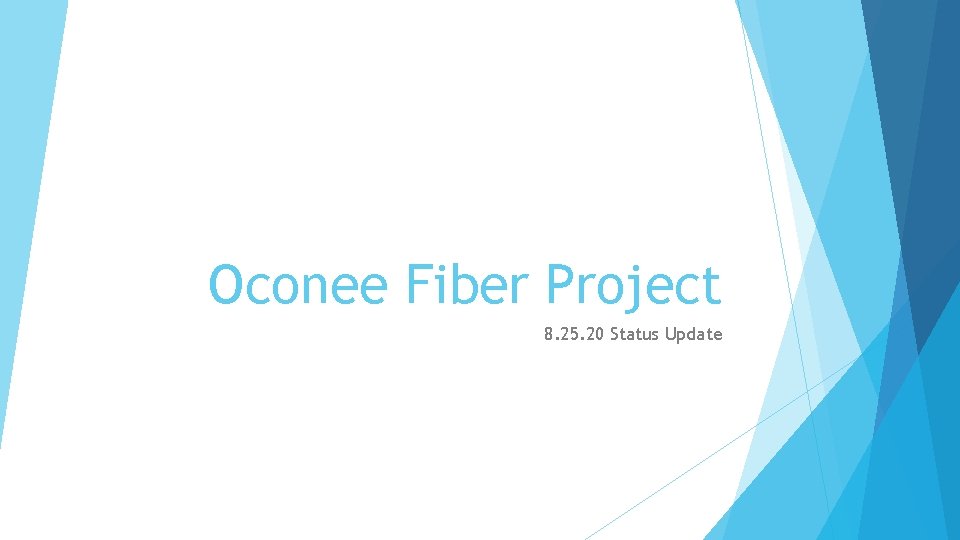 Oconee Fiber Project

8.25.20 Status Update